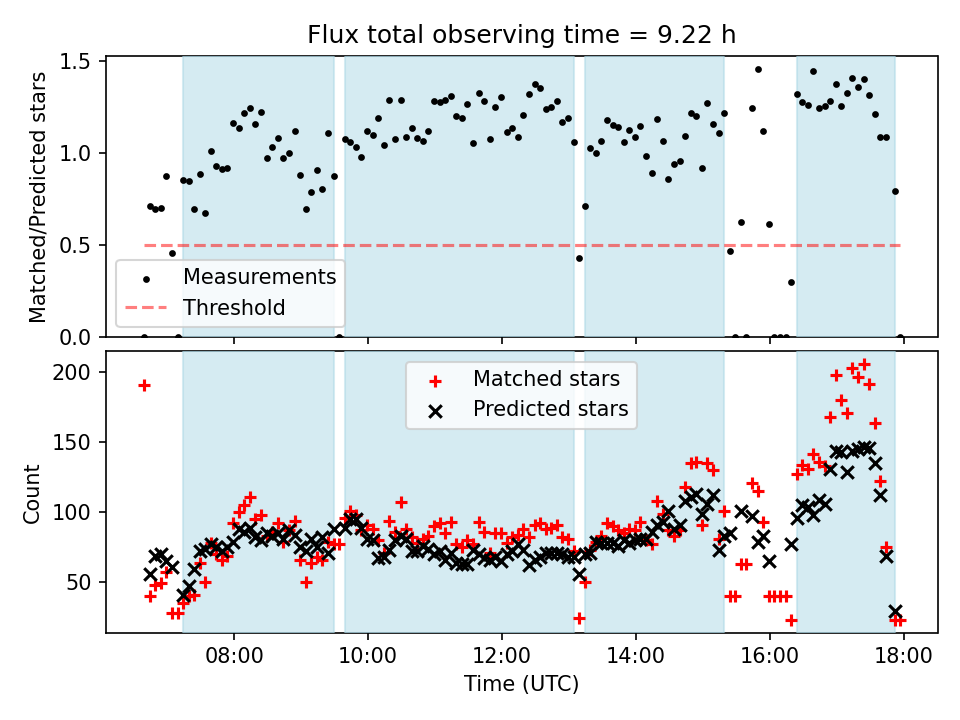 Flux total observing time = 9.22 h

Matched/Predicted stars

1.5
1.0
0.5
0.0

Measurements
Threshold

Count

200
150
100
50

Matched stars
Predicted stars

08:00
10:00
12:00
14:00
16:00
18:00

Time (UTC)